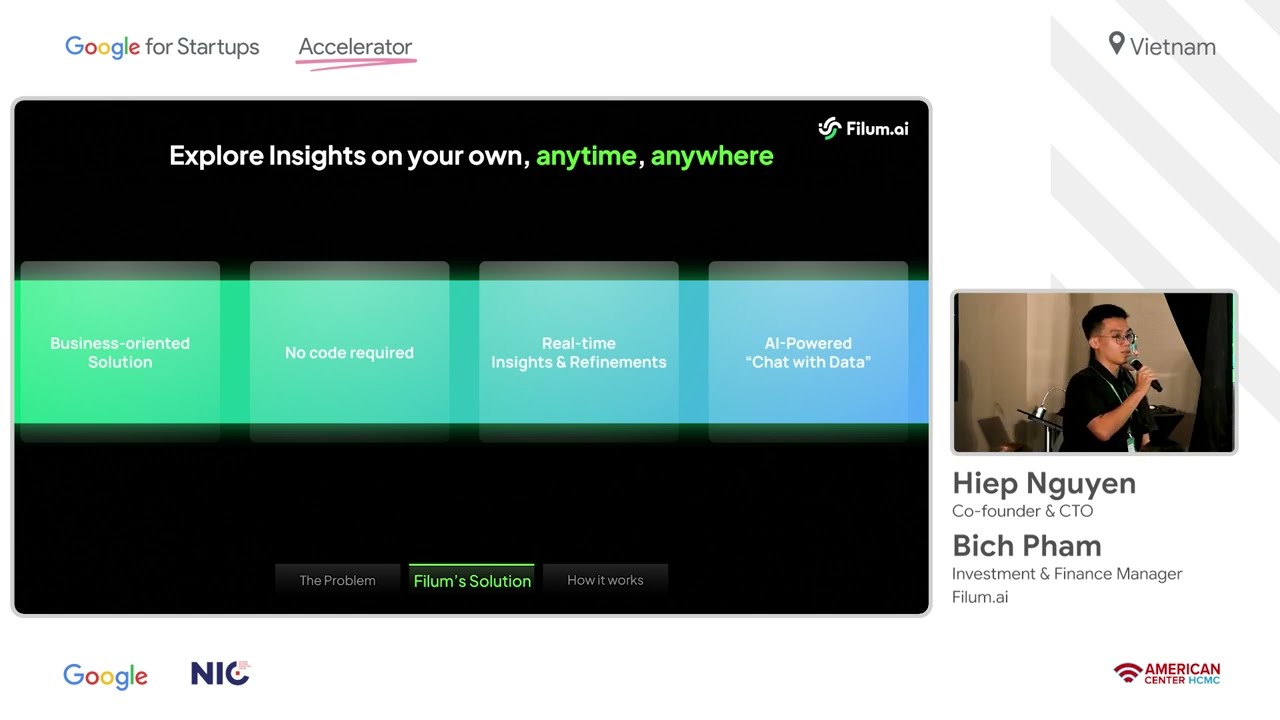 Google for Startups Accelerator

Vietnam

Filum.ai

Explore Insights on your own, anytime, anywhere

Business-oriented Solution

No code required

Real-time Insights & Refinements

AI-Powered "Chat with Data"

The Problem

Filum's Solution

How it works

Hiep Nguyen
Co-founder & CTO

Bich Pham
Investment & Finance Manager
Filum.ai

Google

NIC

AMERICAN CENTER HCMC